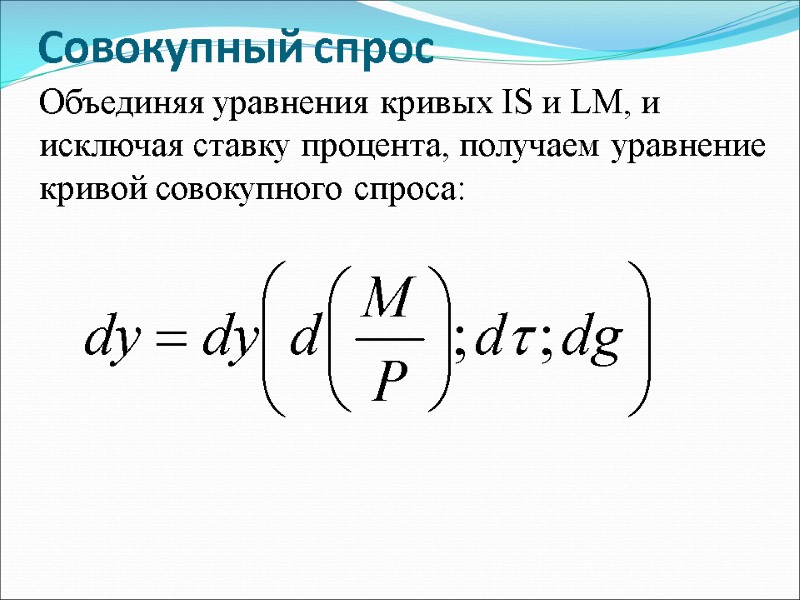 Совокупный спрос

Объединяя уравнения кривых IS и LM, и исключая ставку процента, получаем уравнение кривой совокупного спроса:

$dy = dy\left(d\left(\frac{M}{P}\right); d\tau; dg\right)$